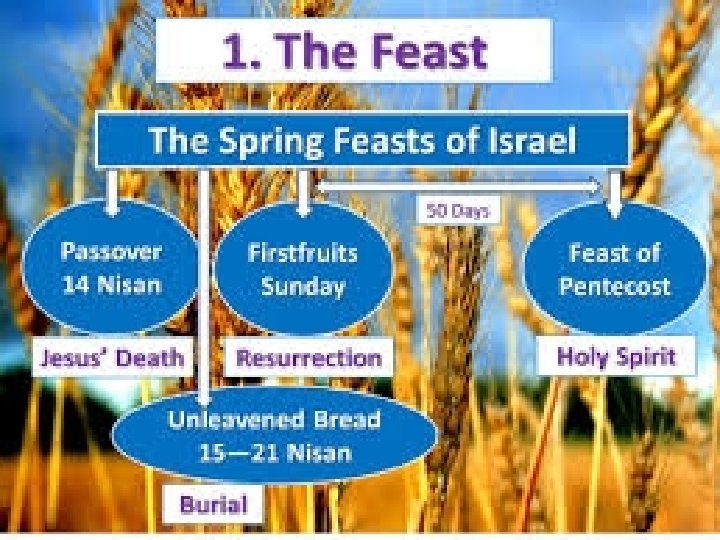 1. The Feast

The Spring Feasts of Israel

50 Days

Passover 14 Nisan

Firstfruits Sunday

Feast of Pentecost

Jesus' Death

Resurrection

Holy Spirit

Unleavened Bread 15—21 Nisan

Burial